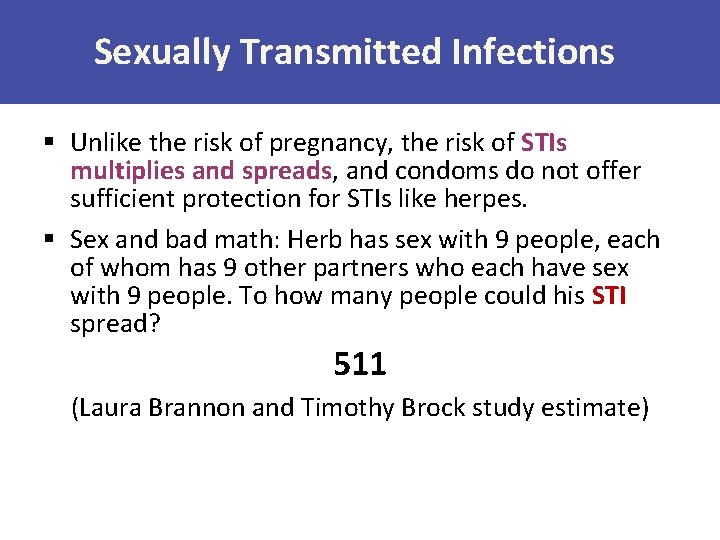 Sexually Transmitted Infections

▪ Unlike the risk of pregnancy, the risk of STIs multiplies and spreads, and condoms do not offer sufficient protection for STIs like herpes.

▪ Sex and bad math: Herb has sex with 9 people, each of whom has 9 other partners who each have sex with 9 people. To how many people could his STI spread?

511

(Laura Brannon and Timothy Brock study estimate)